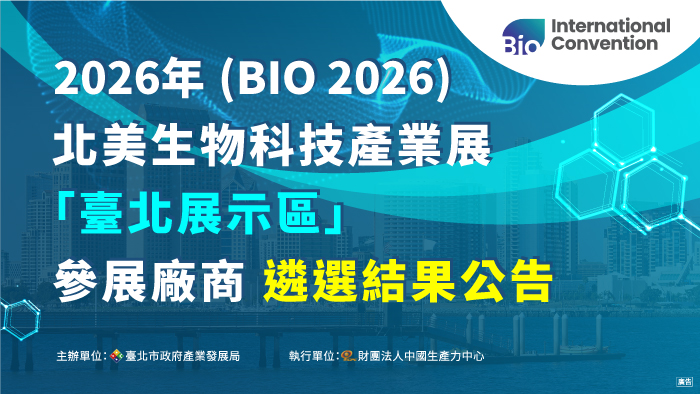 Bio International Convention

2026年 (BIO 2026)
北美生物科技產業展
「臺北展示區」
參展廠商 遴選結果公告

主辦單位：臺北市政府產業發展局

執行單位：財團法人中國生產力中心

廣告